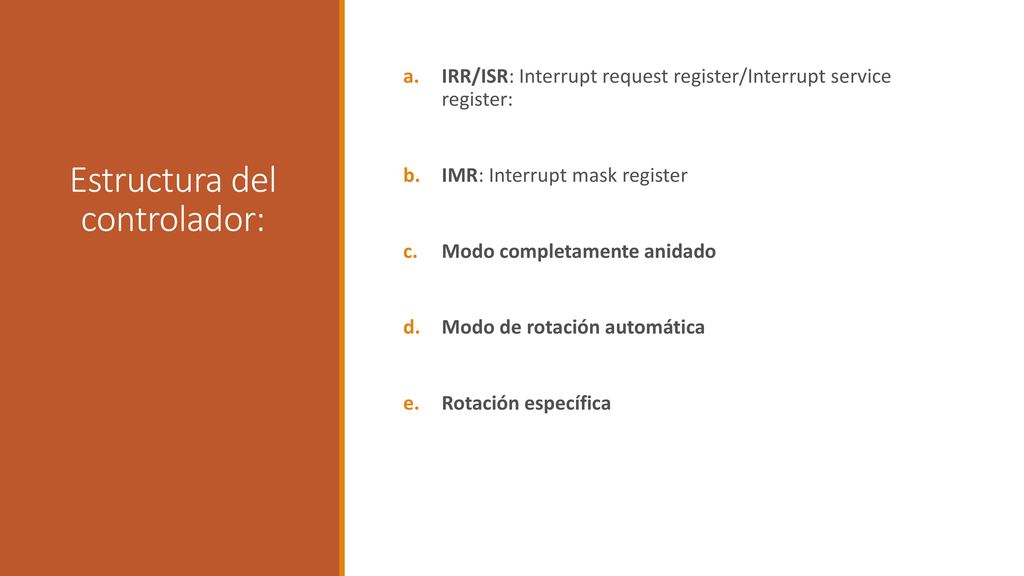 Estructura del controlador:

a. IRR/ISR: Interrupt request register/Interrupt service register:

b. IMR: Interrupt mask register

c. Modo completamente anidado

d. Modo de rotación automática

e. Rotación específica